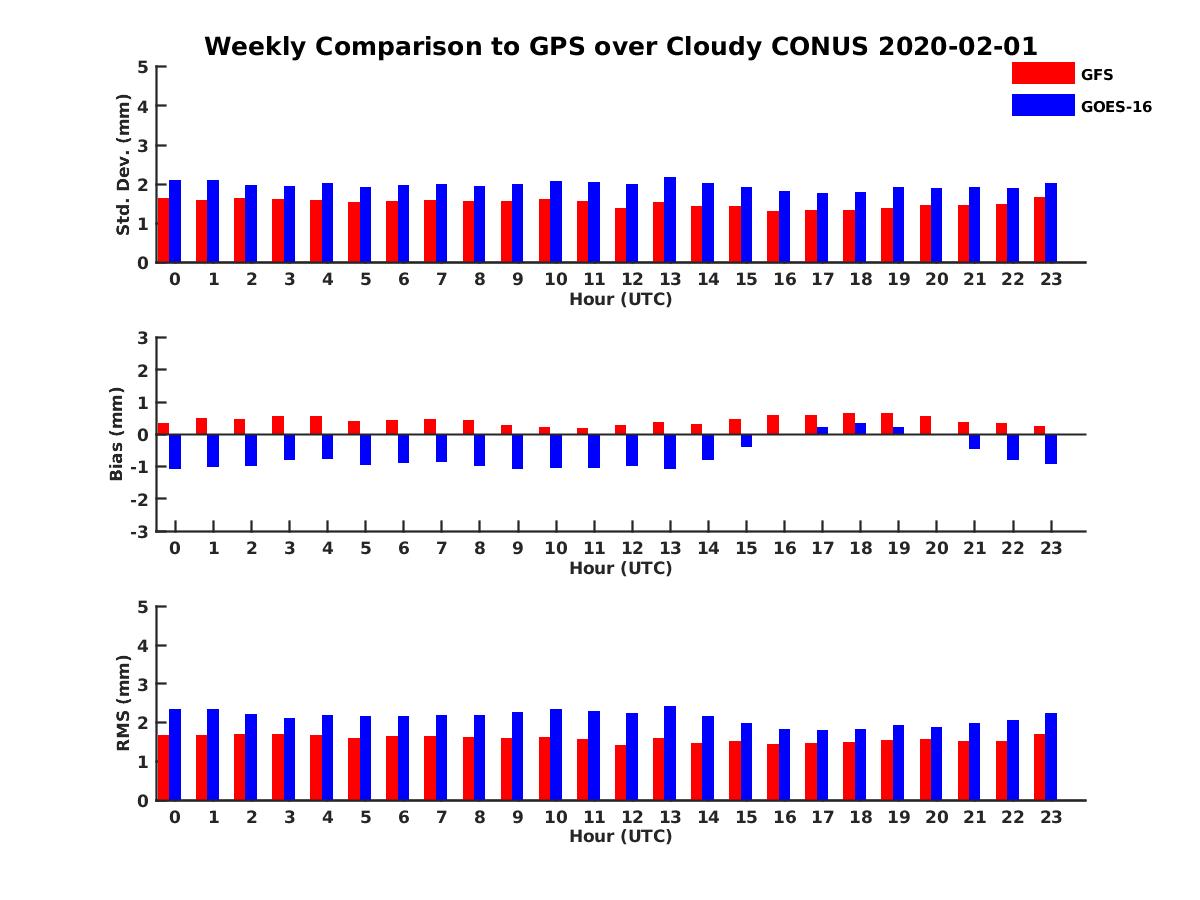 Weekly Comparison to GPS over Cloudy CONUS 2020-02-01

GFS
GOES-16

Std. Dev. (mm)
5
4
3
2
1
0
0 1 2 3 4 5 6 7 8 9 10 11 12 13 14 15 16 17 18 19 20 21 22 23
Hour (UTC)

Bias (mm)
3
2
1
0
-1
-2
-3
0 1 2 3 4 5 6 7 8 9 10 11 12 13 14 15 16 17 18 19 20 21 22 23
Hour (UTC)

RMS (mm)
5
4
3
2
1
0
0 1 2 3 4 5 6 7 8 9 10 11 12 13 14 15 16 17 18 19 20 21 22 23
Hour (UTC)